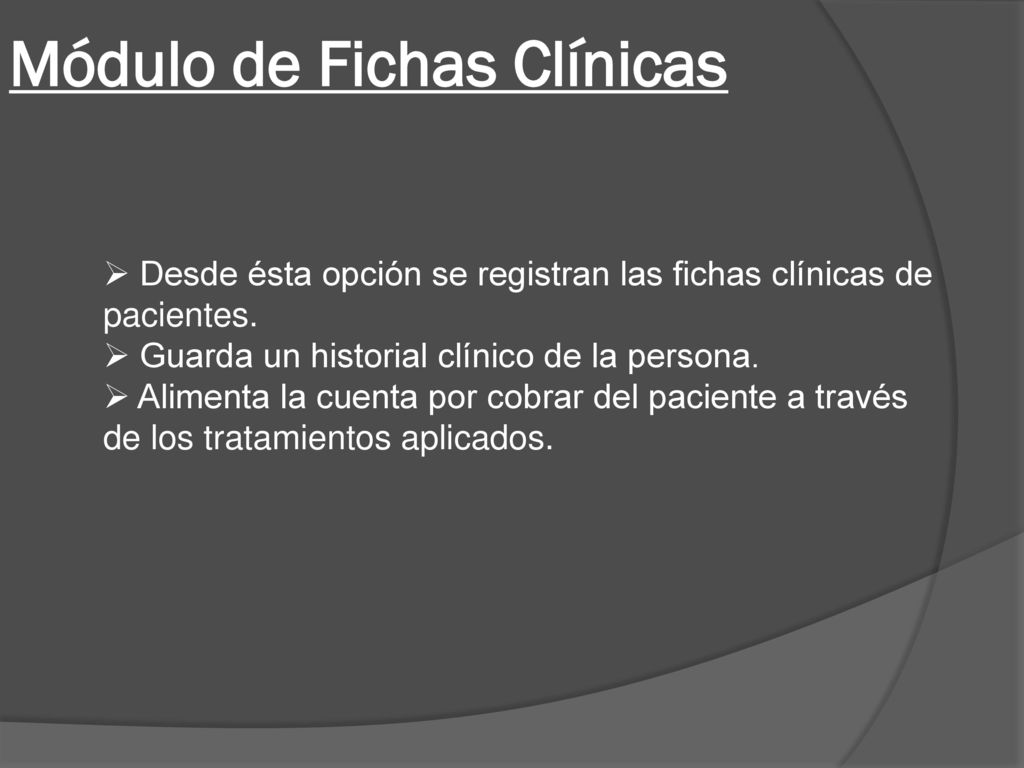 Módulo de Fichas Clínicas

➢ Desde ésta opción se registran las fichas clínicas de pacientes.
➢ Guarda un historial clínico de la persona.
➢ Alimenta la cuenta por cobrar del paciente a través de los tratamientos aplicados.